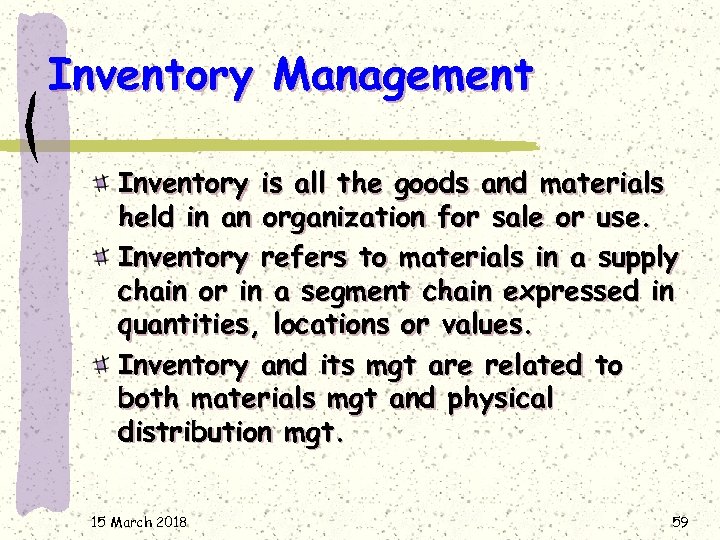 Inventory Management

Inventory is all the goods and materials held in an organization for sale or use.

Inventory refers to materials in a supply chain or in a segment chain expressed in quantities, locations or values.

Inventory and its mgt are related to both materials mgt and physical distribution mgt.

15 March 2018

59